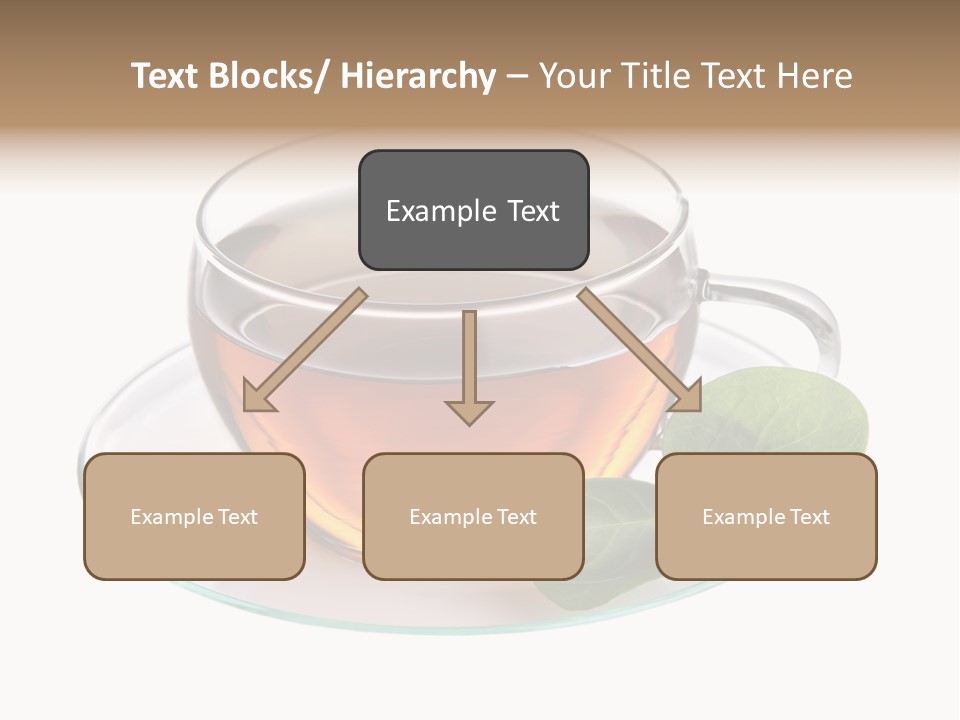 Text Blocks/ Hierarchy – Your Title Text Here

Example Text

Example Text

Example Text

Example Text